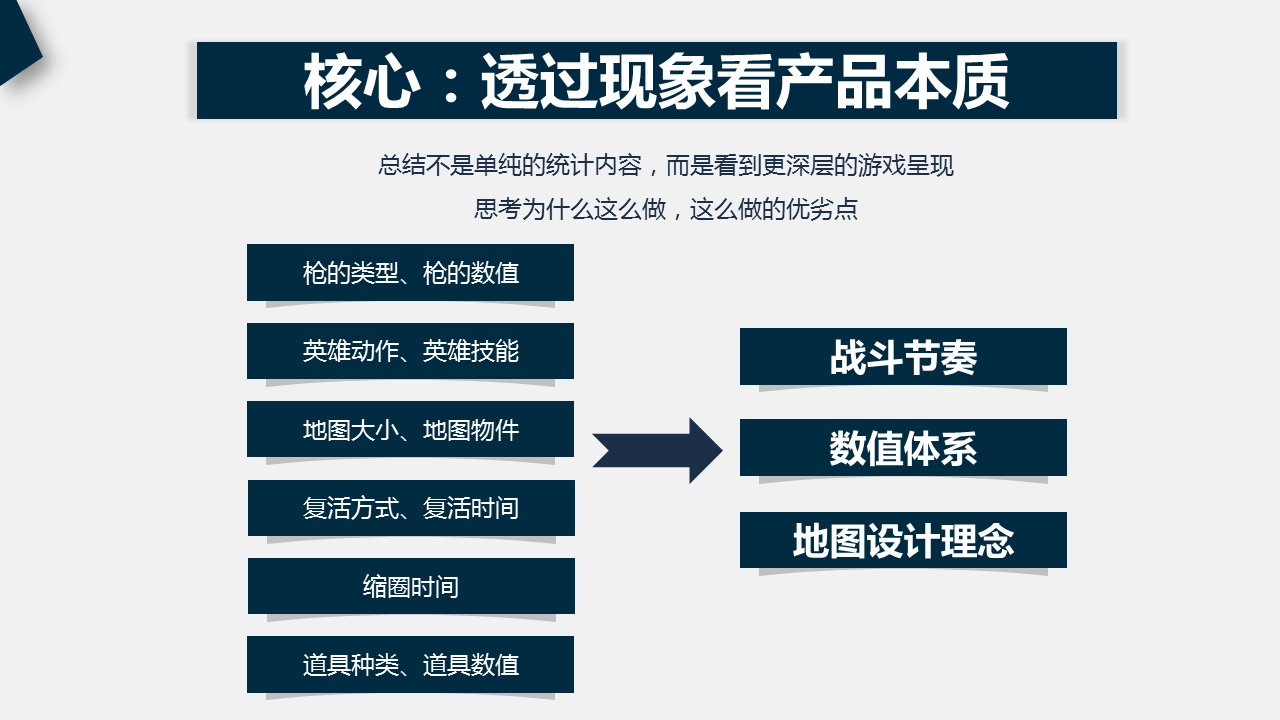 核心：透过现象看产品本质

总结不是单纯的统计内容，而是看到更深层的游戏呈现

思考为什么这么做，这么做的优劣点

枪的类型、枪的数值

英雄动作、英雄技能

地图大小、地图物件

复活方式、复活时间

缩圈时间

道具种类、道具数值

战斗节奏

数值体系

地图设计理念